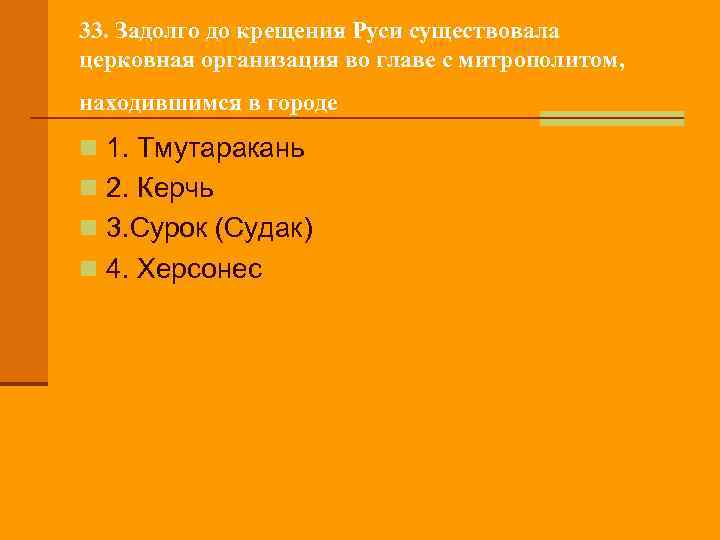 33. Задолго до крещения Руси существовала церковная организация во главе с митрополитом, находившимся в городе

1. Тмутаракань
2. Керчь
3.Сурок (Судак)
4. Херсонес